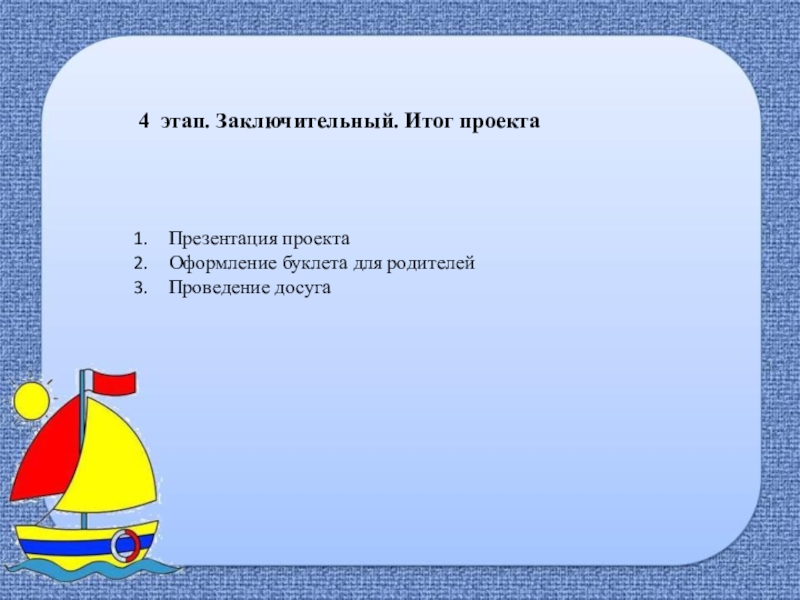 4 этап. Заключительный. Итог проекта

1. Презентация проекта
2. Оформление буклета для родителей
3. Проведение досуга